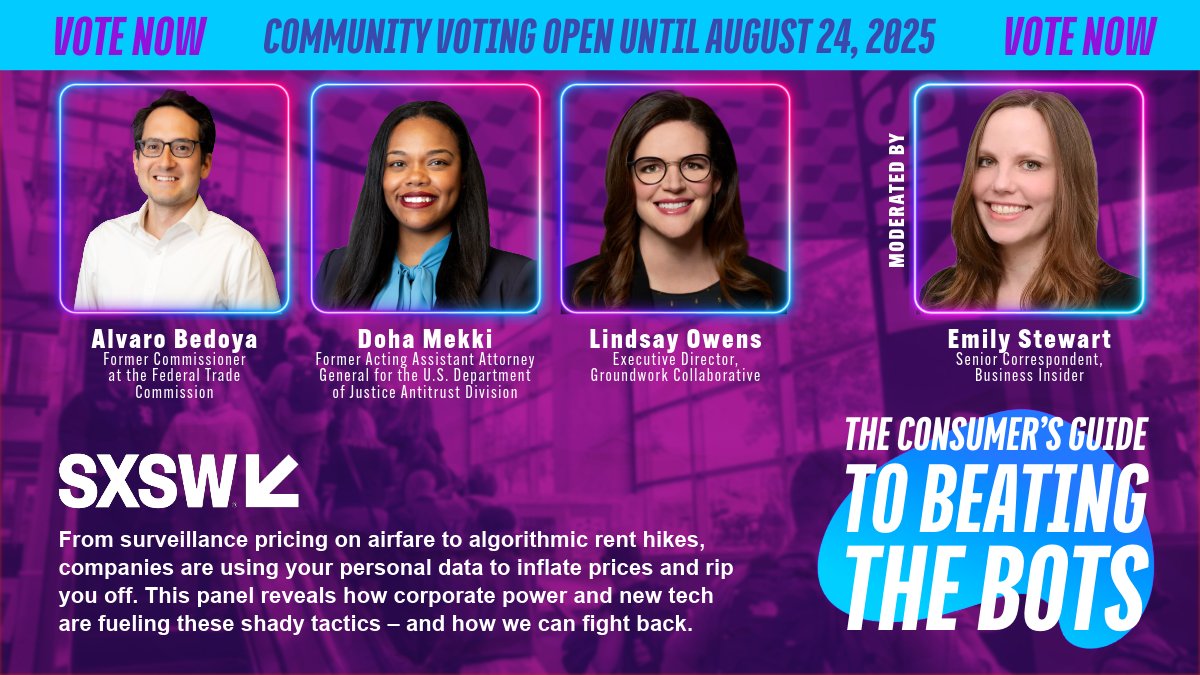 VOTE NOW COMMUNITY VOTING OPEN UNTIL AUGUST 24, 2025 VOTE NOW

Alvaro Bedoya
Former Commissioner at the Federal Trade Commission

Doha Mekki
Former Acting Assistant Attorney General for the U.S. Department of Justice Antitrust Division

Lindsay Owens
Executive Director, Groundwork Collaborative

MODERATED BY

Emily Stewart
Senior Correspondent, Business Insider

SXSW

From surveillance pricing on airfare to algorithmic rent hikes, companies are using your personal data to inflate prices and rip you off. This panel reveals how corporate power and new tech are fueling these shady tactics – and how we can fight back.

THE CONSUMER'S GUIDE TO BEATING THE BOTS